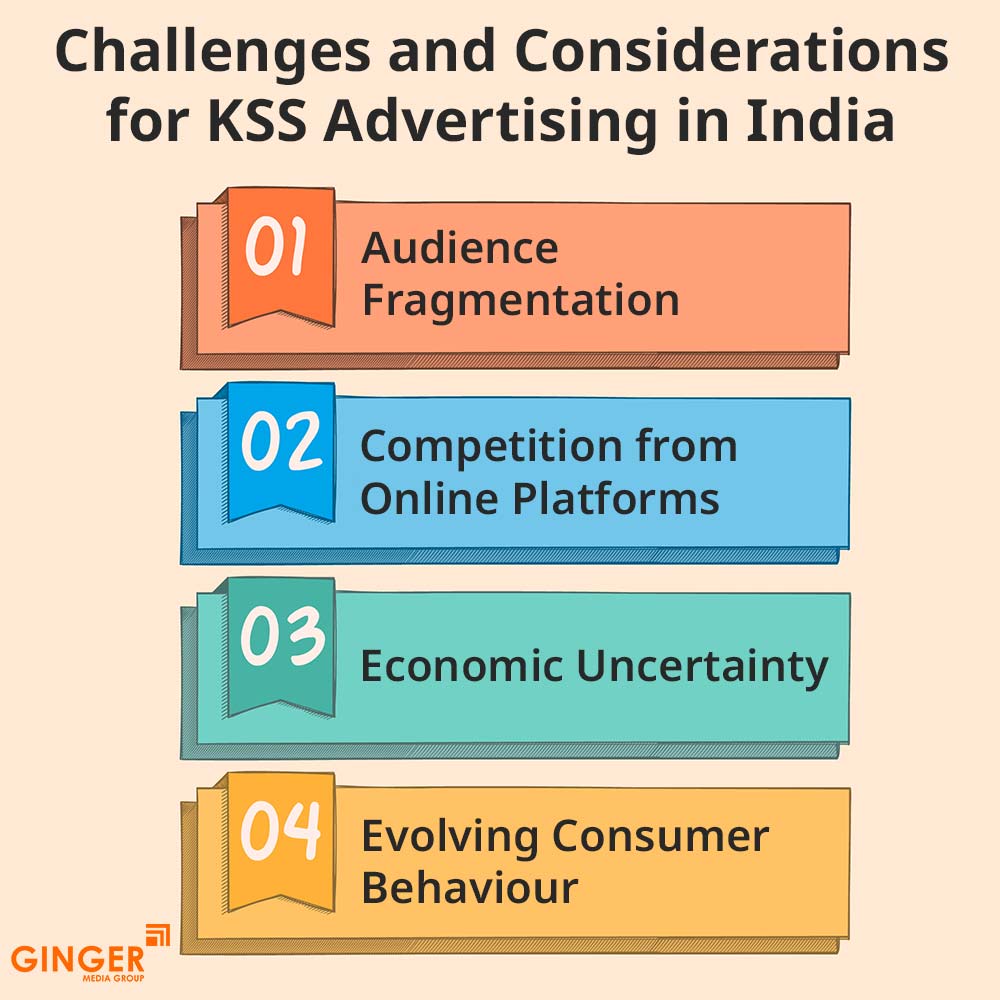 Challenges and Considerations for KSS Advertising in India

01 Audience Fragmentation

02 Competition from Online Platforms

03 Economic Uncertainty

04 Evolving Consumer Behaviour

GINGER MEDIA GROUP